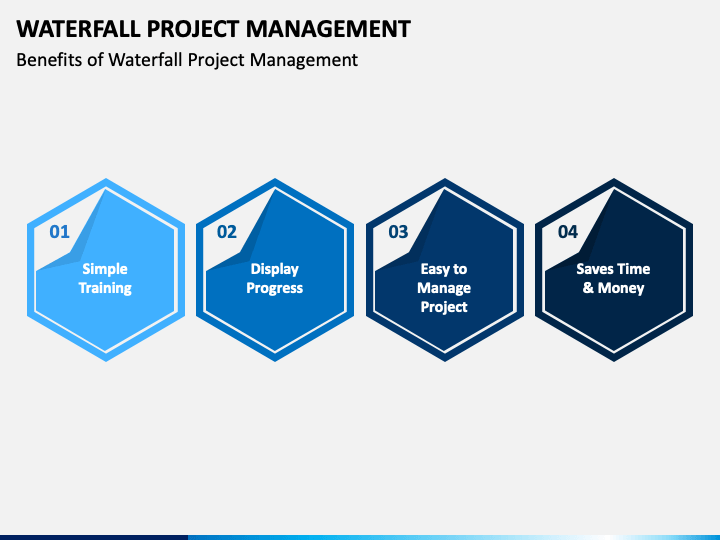 WATERFALL PROJECT MANAGEMENT

Benefits of Waterfall Project Management

01

Simple Training

02

Display Progress

03

Easy to Manage Project

04

Saves Time & Money